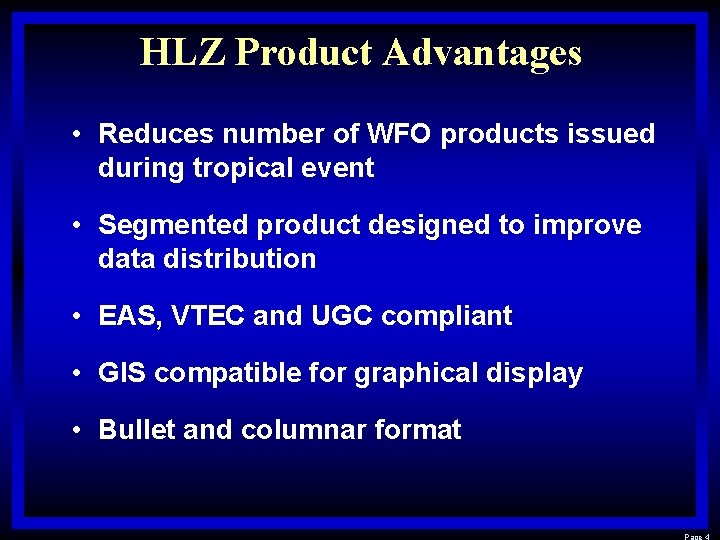 HLZ Product Advantages

• Reduces number of WFO products issued during tropical event

• Segmented product designed to improve data distribution

• EAS, VTEC and UGC compliant

• GIS compatible for graphical display

• Bullet and columnar format

Page 4